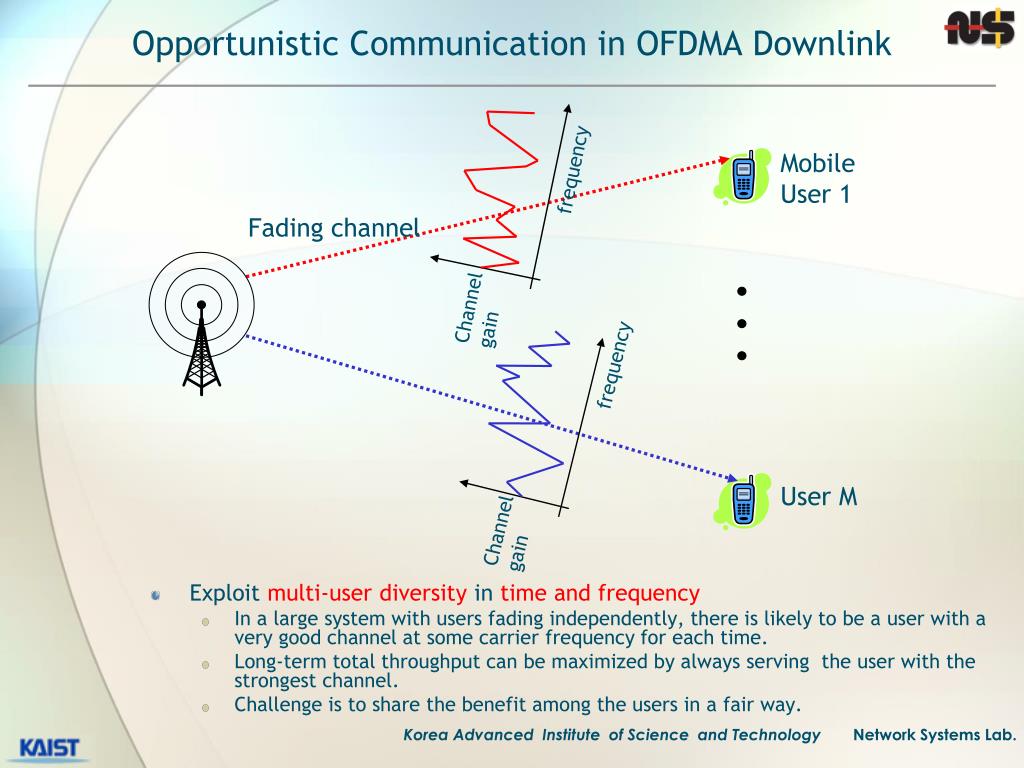 Opportunistic Communication in OFDMA Downlink

NS

Fading channel

frequency

Channel gain

Mobile User 1

frequency

Channel gain

User M

Exploit multi-user diversity in time and frequency

In a large system with users fading independently, there is likely to be a user with a very good channel at some carrier frequency for each time.

Long-term total throughput can be maximized by always serving the user with the strongest channel.

Challenge is to share the benefit among the users in a fair way.

KAIST

Korea Advanced Institute of Science and Technology

Network Systems Lab.